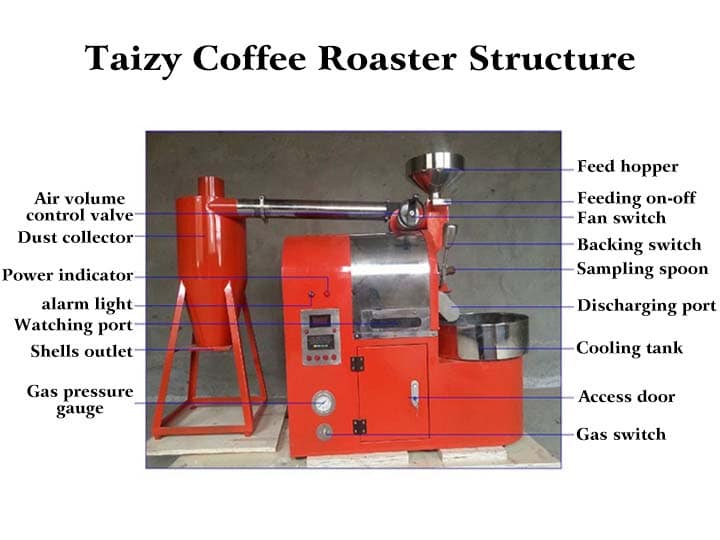 Taizy Coffee Roaster Structure

Air volume control valve
Dust collector
Power indicator
alarm light
Watching port
Shells outlet
Gas pressure gauge

Feed hopper
Feeding on-off
Fan switch
Backing switch
Sampling spoon
Discharging port
Cooling tank
Access door
Gas switch